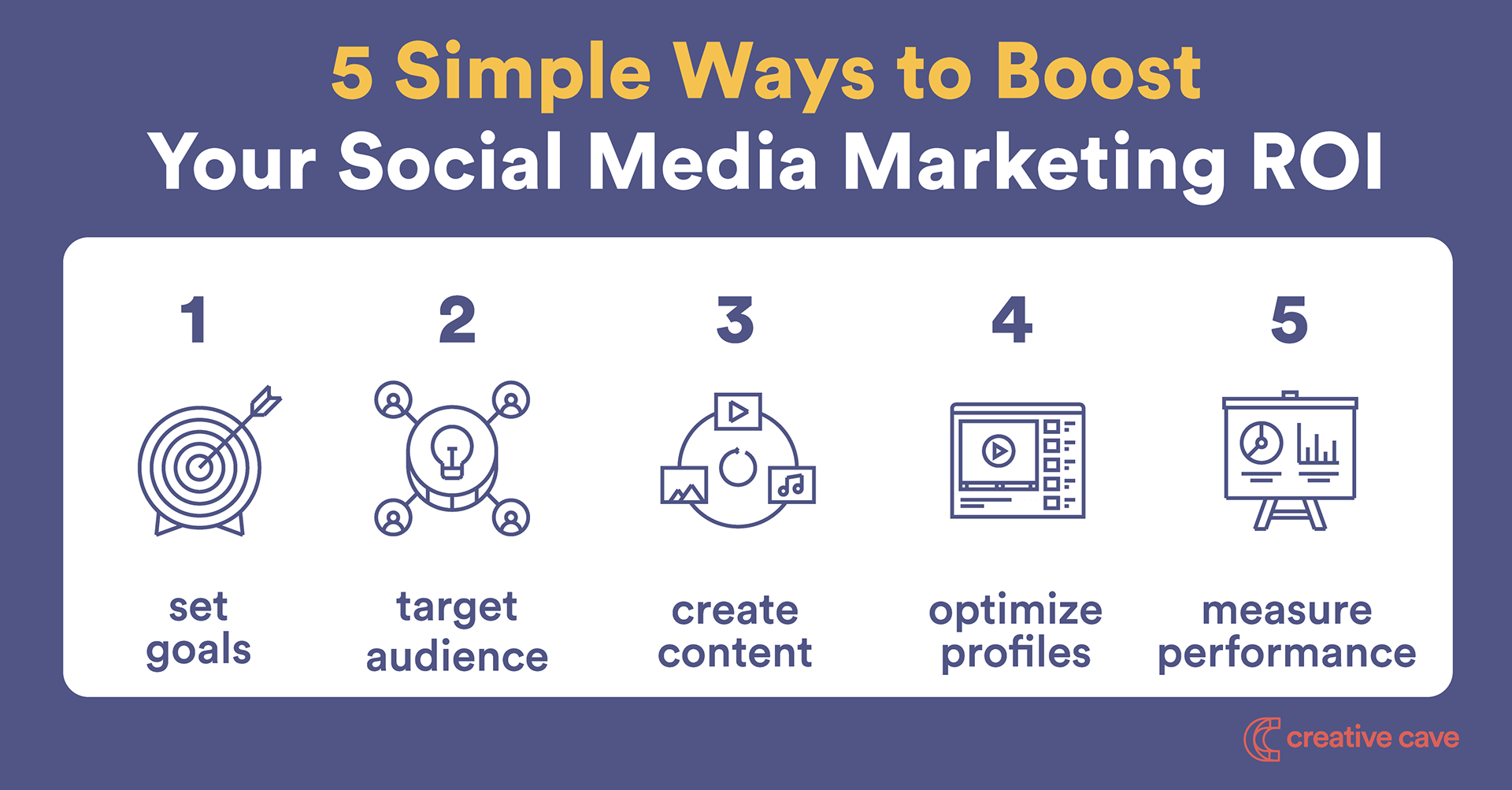 5 Simple Ways to Boost
Your Social Media Marketing ROI

1
set goals

2
target audience

3
create content

4
optimize profiles

5
measure performance

creative cave